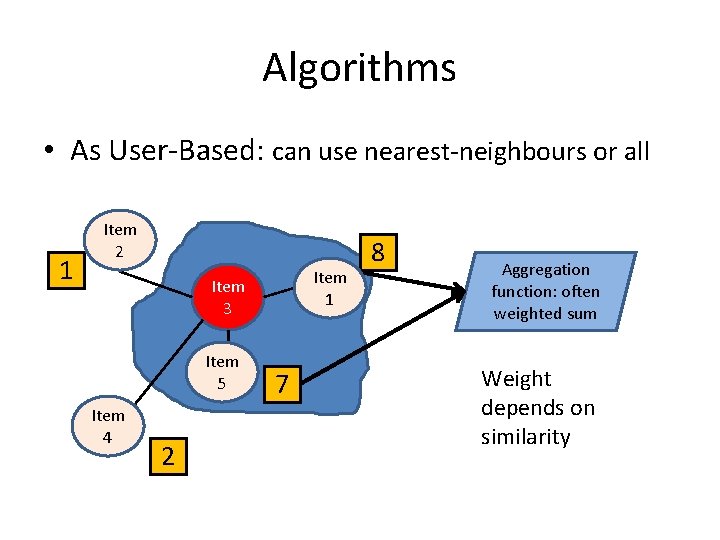 Algorithms

• As User-Based: can use nearest-neighbours or all

Item 2

1

Item 3

Item 1

8

Aggregation function: often weighted sum

Item 5

7

Item 4

2

Weight depends on similarity